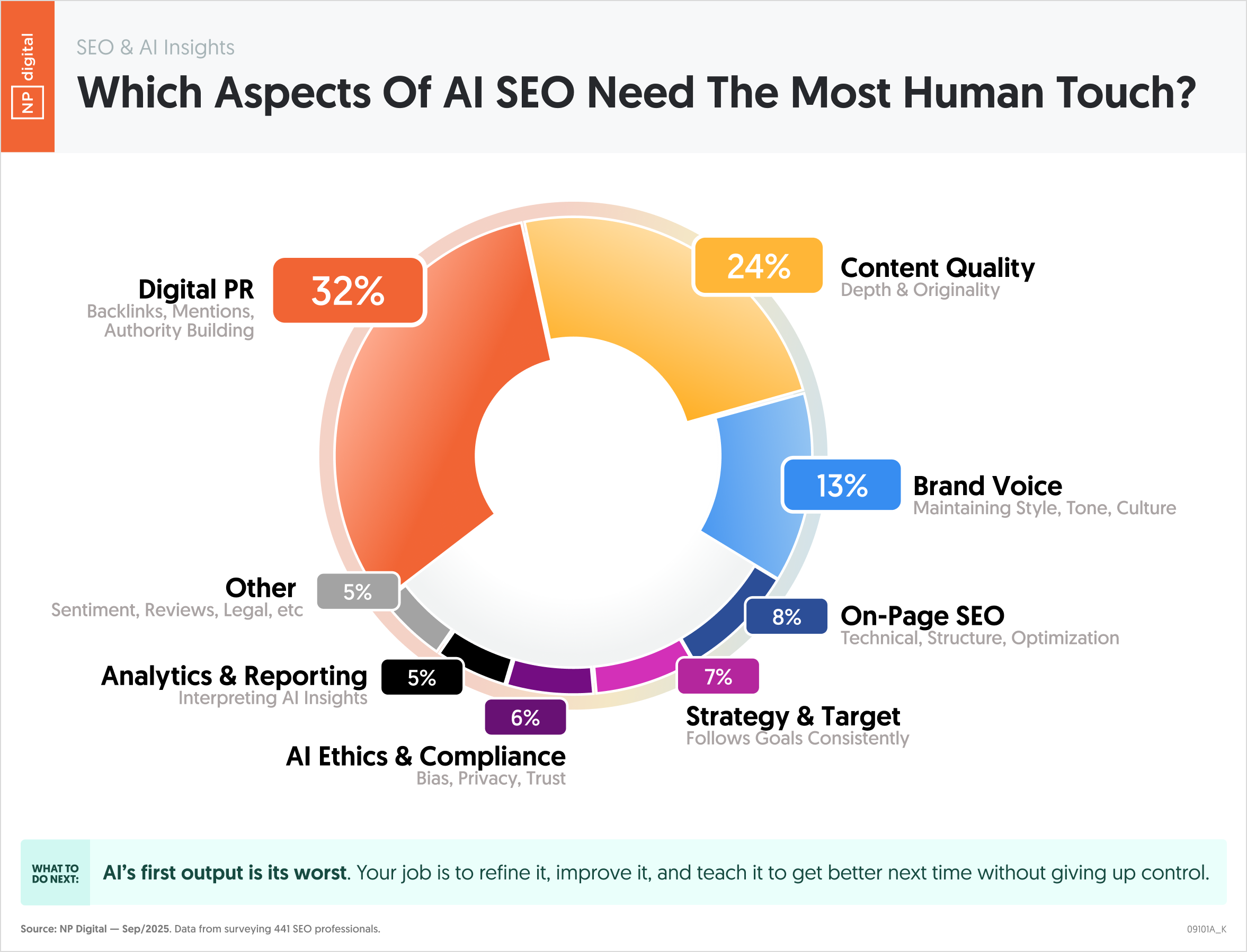 NP digital

SEO & AI Insights

Which Aspects Of AI SEO Need The Most Human Touch?

Digital PR
Backlinks, Mentions, Authority Building
32%

24%
Content Quality
Depth & Originality

13%
Brand Voice
Maintaining Style, Tone, Culture

8%
On-Page SEO
Technical, Structure, Optimization

7%
Strategy & Target
Follows Goals Consistently

6%
AI Ethics & Compliance
Bias, Privacy, Trust

Analytics & Reporting
Interpreting AI Insights
5%

Other
Sentiment, Reviews, Legal, etc
5%

WHAT TO DO NEXT:
AI's first output is its worst. Your job is to refine it, improve it, and teach it to get better next time without giving up control.

Source: NP Digital — Sep/2025. Data from surveying 441 SEO professionals.

09101A_K